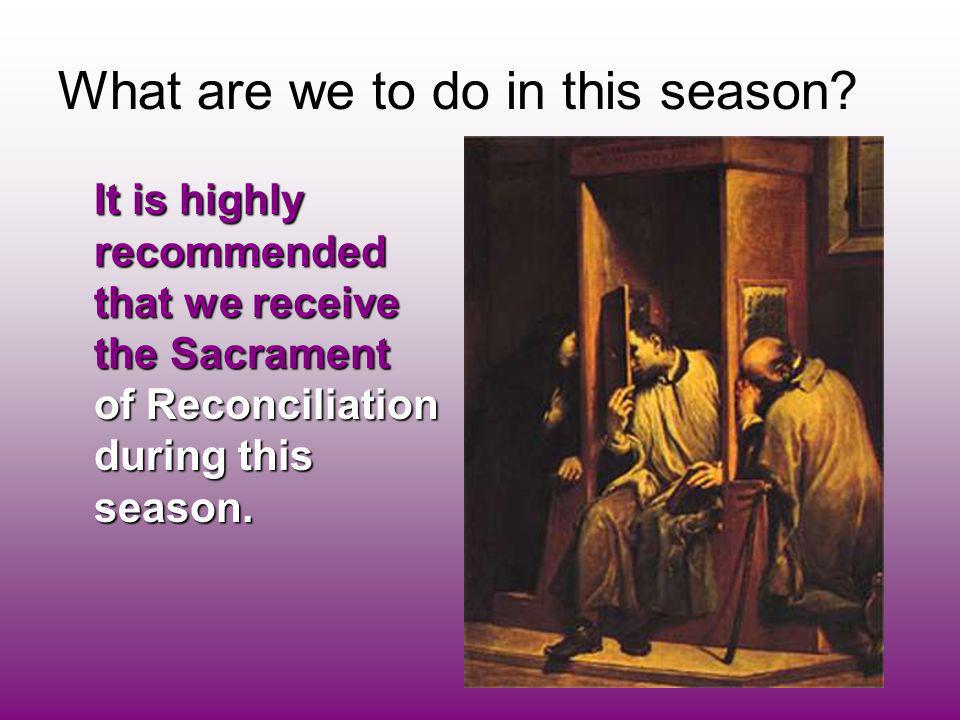 What are we to do in this season?

It is highly recommended that we receive the Sacrament of Reconciliation during this season.